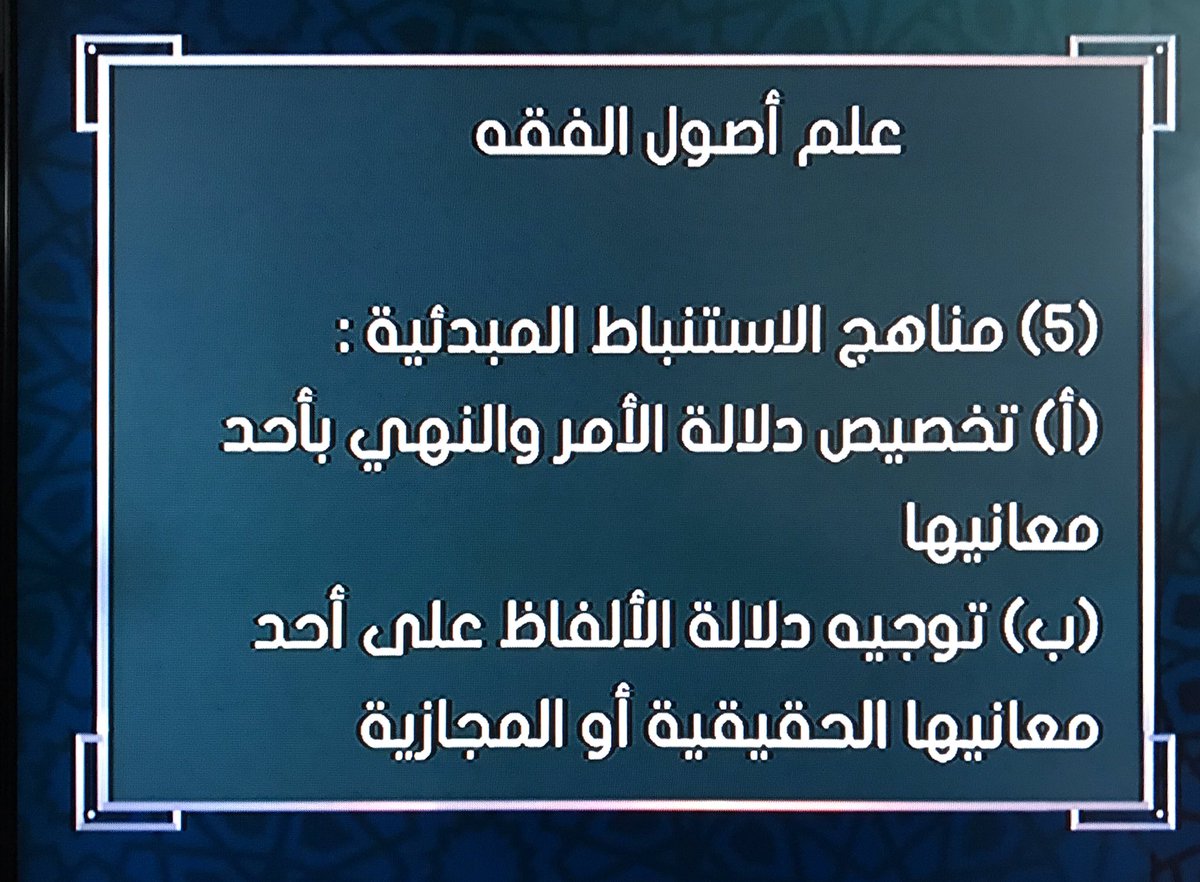 علم أصول الفقه

(5) مناهج الاستنباط المبدئية :
(أ) تخصيص دلالة الأمر والنهي بأحد معانيها
(ب) توجيه دلالة الألفاظ على أحد معانيها الحقيقية أو المجازية